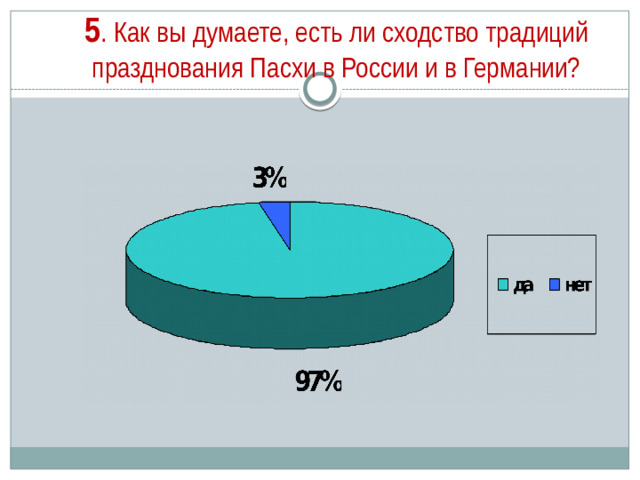 5. Как вы думаете, есть ли сходство традиций празднования Пасхи в России и в Германии?

3%

97%

да нет